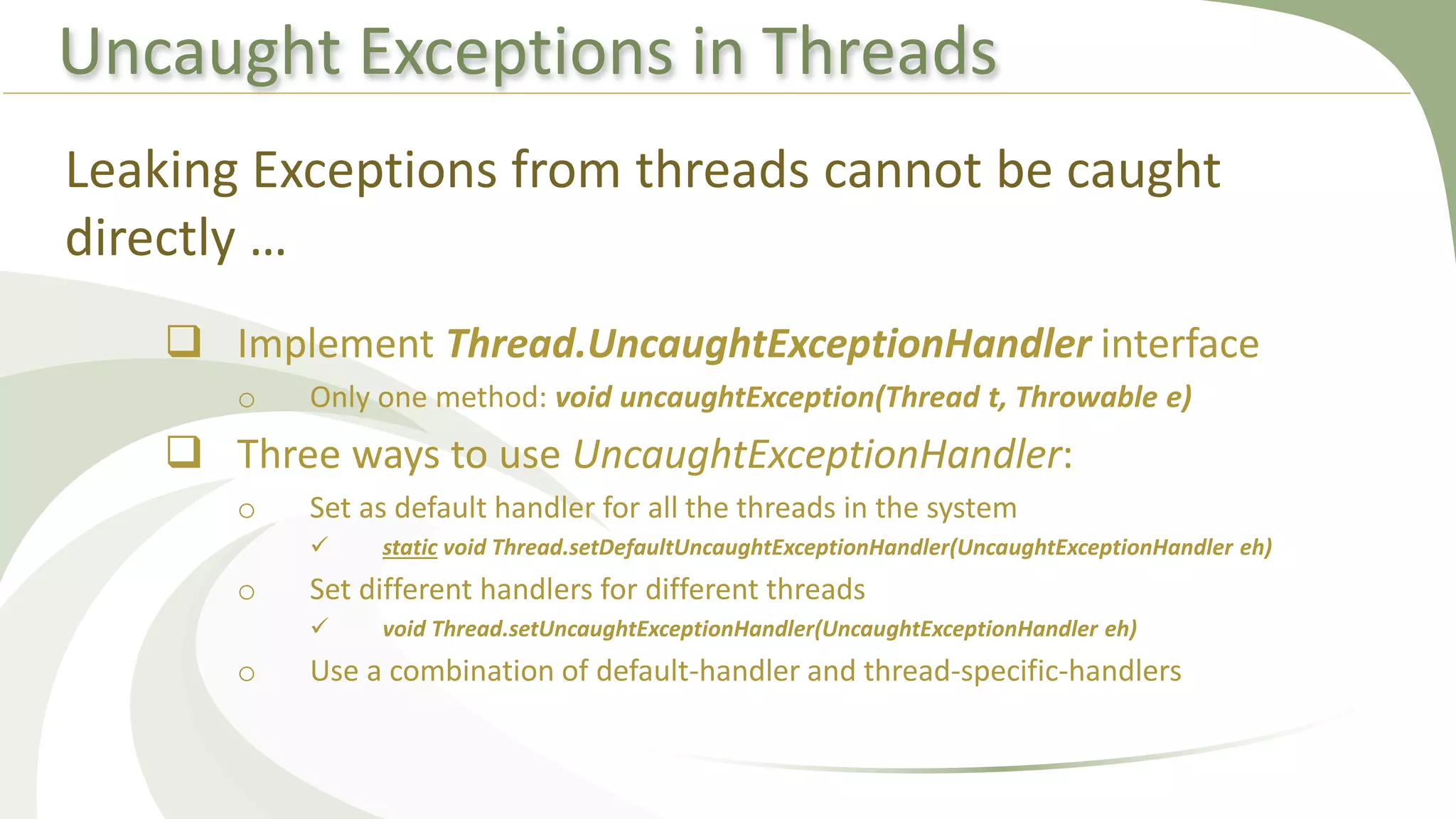 Uncaught Exceptions in Threads

Leaking Exceptions from threads cannot be caught directly …

❑ Implement Thread.UncaughtExceptionHandler interface
○ Only one method: void uncaughtException(Thread t, Throwable e)
❑ Three ways to use UncaughtExceptionHandler:
○ Set as default handler for all the threads in the system
✓ static void Thread.setDefaultUncaughtExceptionHandler(UncaughtExceptionHandler eh)
○ Set different handlers for different threads
✓ void Thread.setUncaughtExceptionHandler(UncaughtExceptionHandler eh)
○ Use a combination of default-handler and thread-specific-handlers